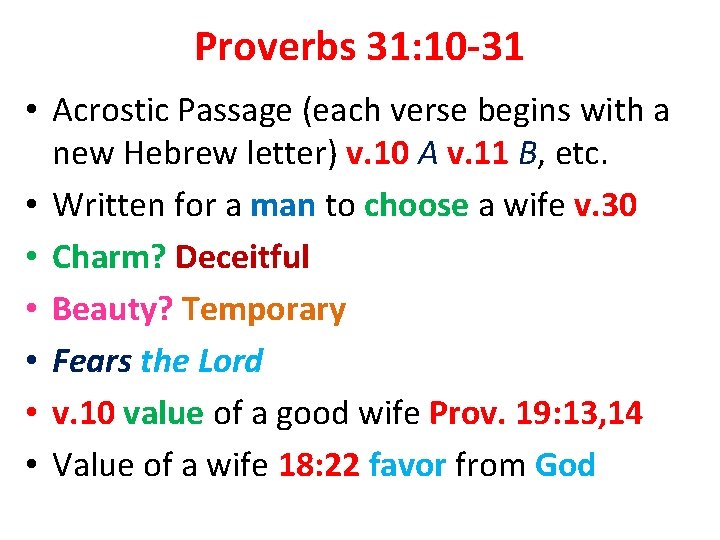 Proverbs 31:10-31

• Acrostic Passage (each verse begins with a new Hebrew letter) v.10 A v.11 B, etc.
• Written for a man to choose a wife v.30
• Charm? Deceitful
• Beauty? Temporary
• Fears the Lord
• v.10 value of a good wife Prov. 19:13,14
• Value of a wife 18:22 favor from God